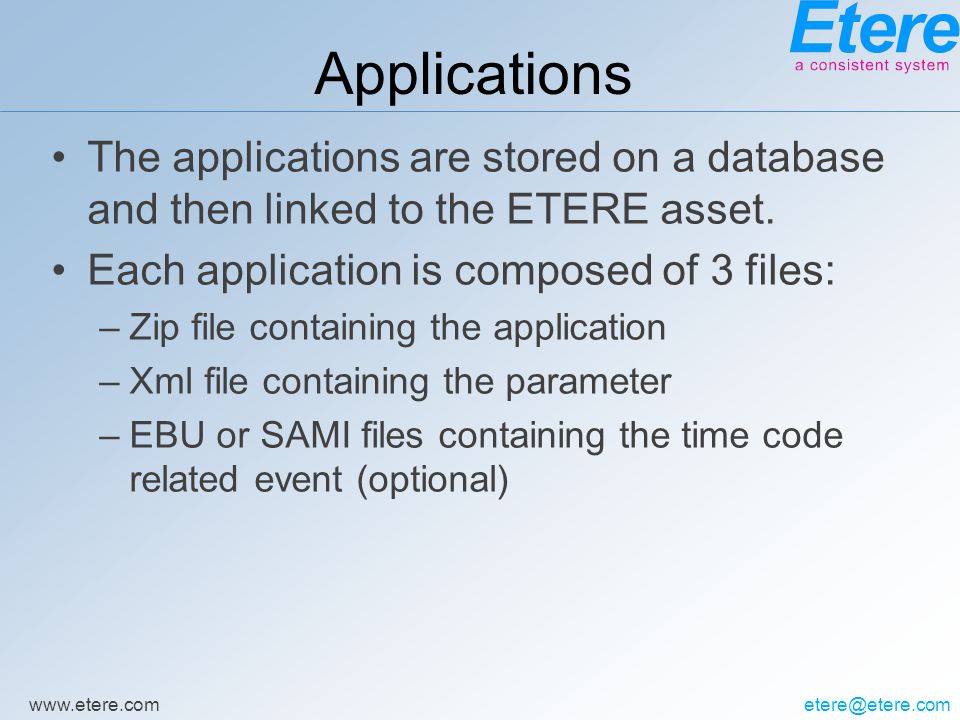 Etere
a consistent system

Applications

• The applications are stored on a database and then linked to the ETERE asset.
• Each application is composed of 3 files:
– Zip file containing the application
– Xml file containing the parameter
– EBU or SAMI files containing the time code related event (optional)

www.etere.com

etere@etere.com